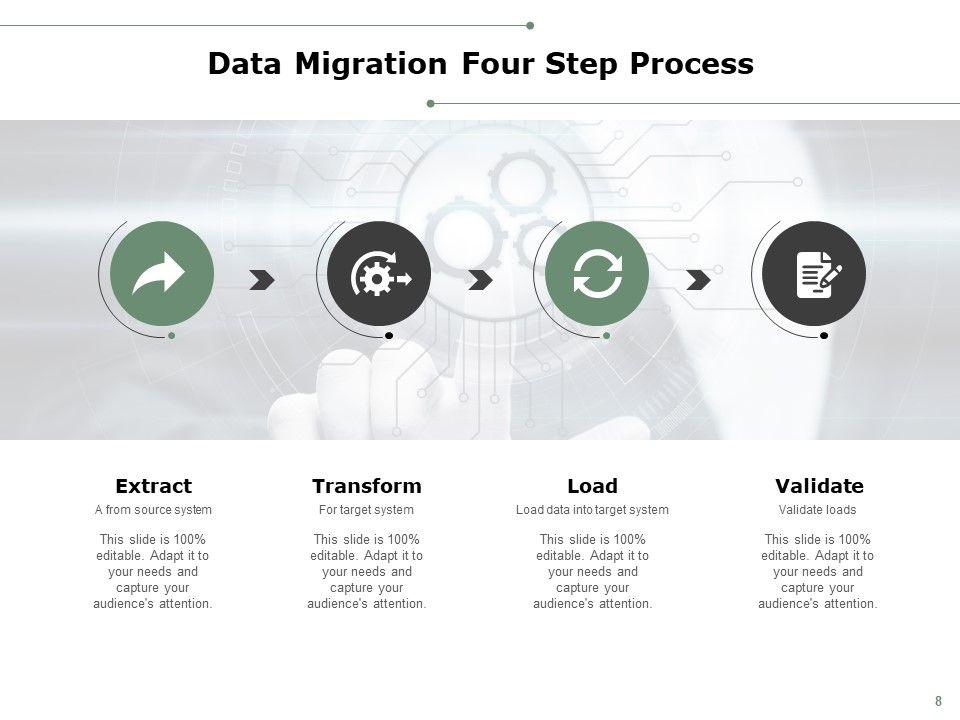 Data Migration Four Step Process

Extract

A from source system

This slide is 100% editable. Adapt it to your needs and capture your audience's attention.

Transform

For target system

This slide is 100% editable. Adapt it to your needs and capture your audience's attention.

Load

Load data into target system

This slide is 100% editable. Adapt it to your needs and capture your audience's attention.

Validate

Validate loads

This slide is 100% editable. Adapt it to your needs and capture your audience's attention.

8